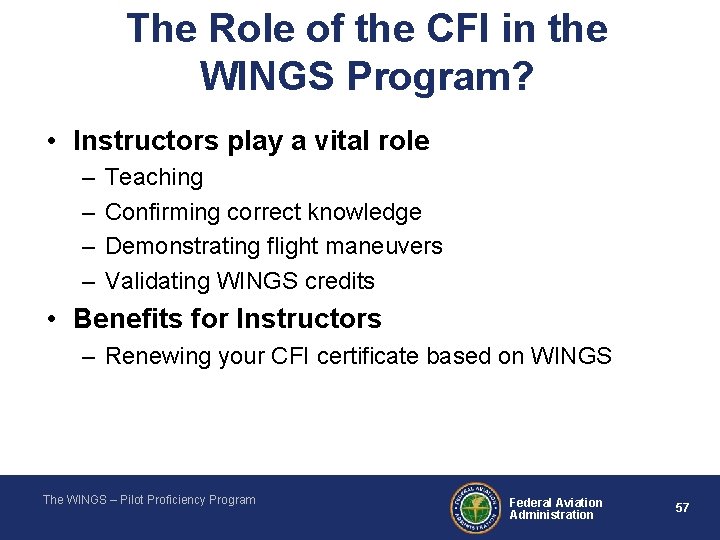 The Role of the CFI in the WINGS Program?

• Instructors play a vital role
– Teaching
– Confirming correct knowledge
– Demonstrating flight maneuvers
– Validating WINGS credits

• Benefits for Instructors
– Renewing your CFI certificate based on WINGS

The WINGS – Pilot Proficiency Program

FEDERAL AVIATION ADMINISTRATION

Federal Aviation Administration

57